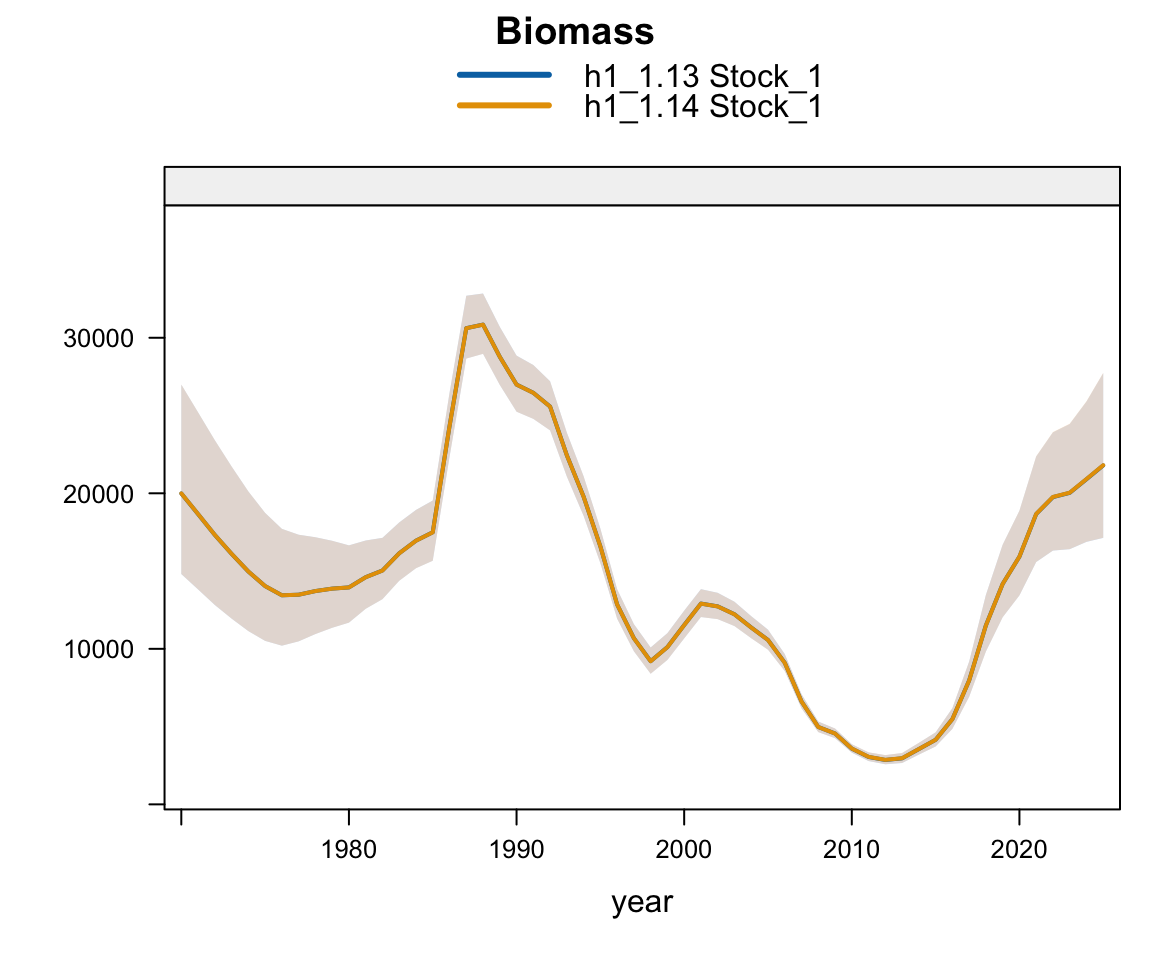 Biomass

h1_1.13 Stock_1
h1_1.14 Stock_1

30000
20000
10000

1980
1990
2000
2010
2020

year